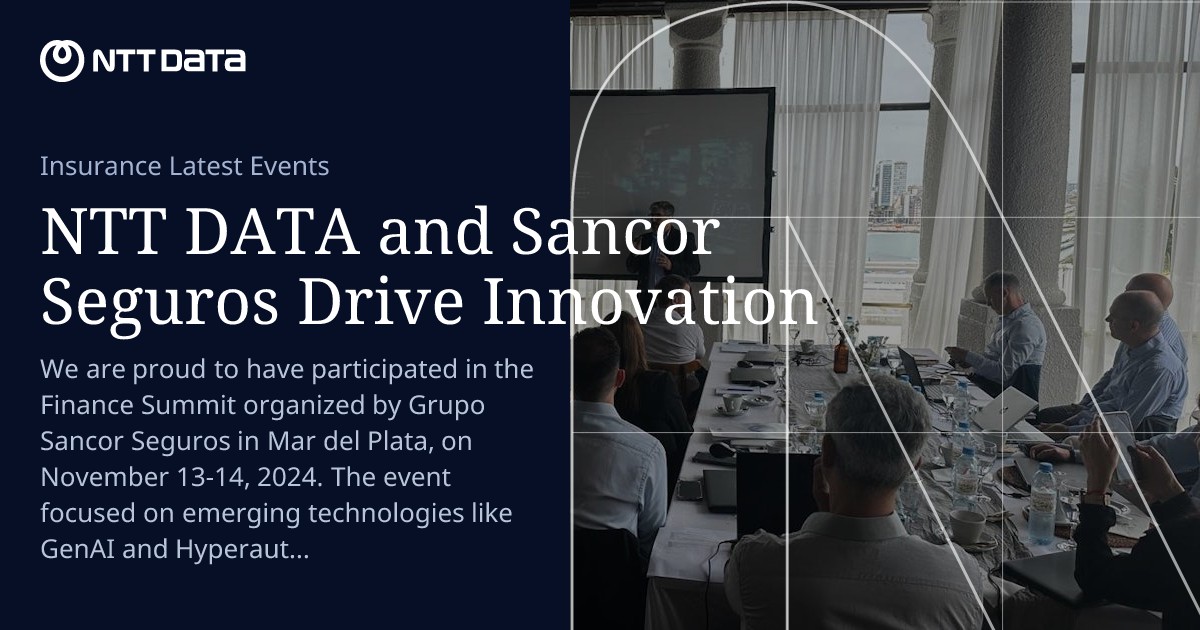 NTT DATA

Insurance Latest Events

NTT DATA and Sancor Seguros Drive Innovation

We are proud to have participated in the Finance Summit organized by Grupo Sancor Seguros in Mar del Plata, on November 13-14, 2024. The event focused on emerging technologies like GenAI and Hyperaut...